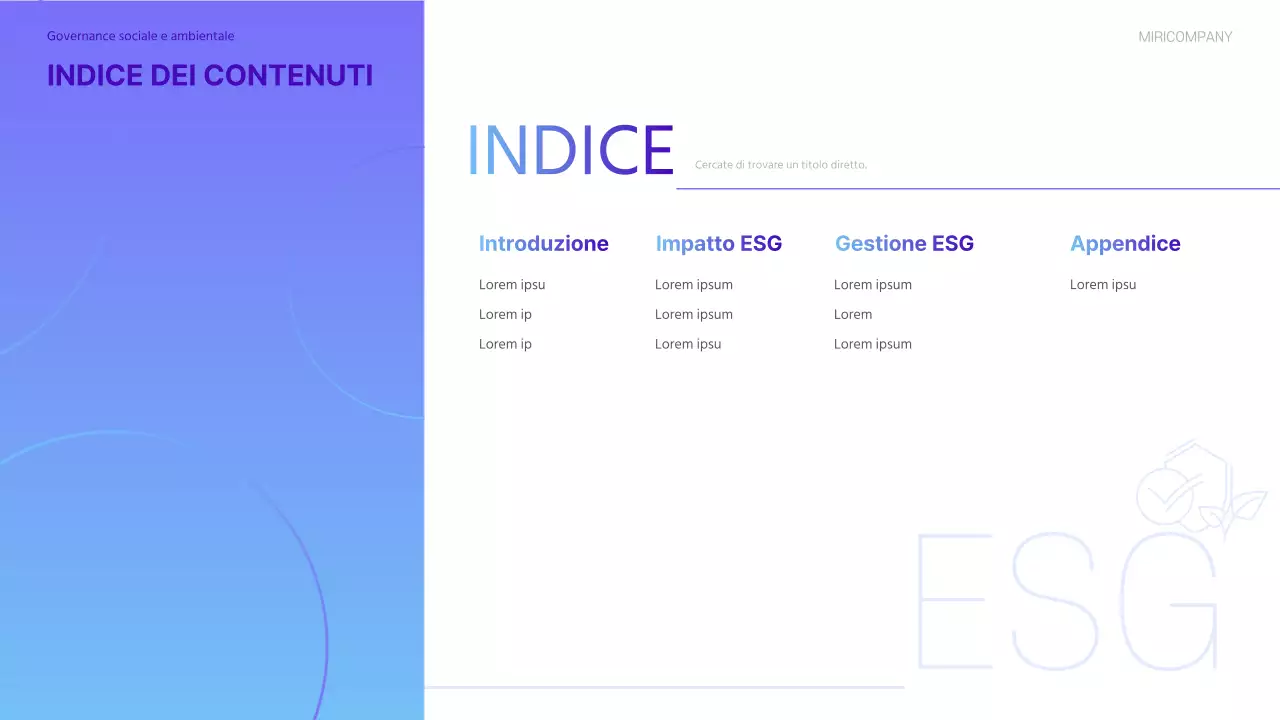 Governance sociale e ambientale

INDICE DEI CONTENUTI

MIRICOMPANY

INDICE

Cercate di trovare un titolo diretto.

Introduzione
Lorem ipsu
Lorem ip
Lorem ip

Impatto ESG
Lorem ipsum
Lorem ipsum
Lorem ipsu

Gestione ESG
Lorem ipsum
Lorem
Lorem ipsum

Appendice
Lorem ipsu

ESG